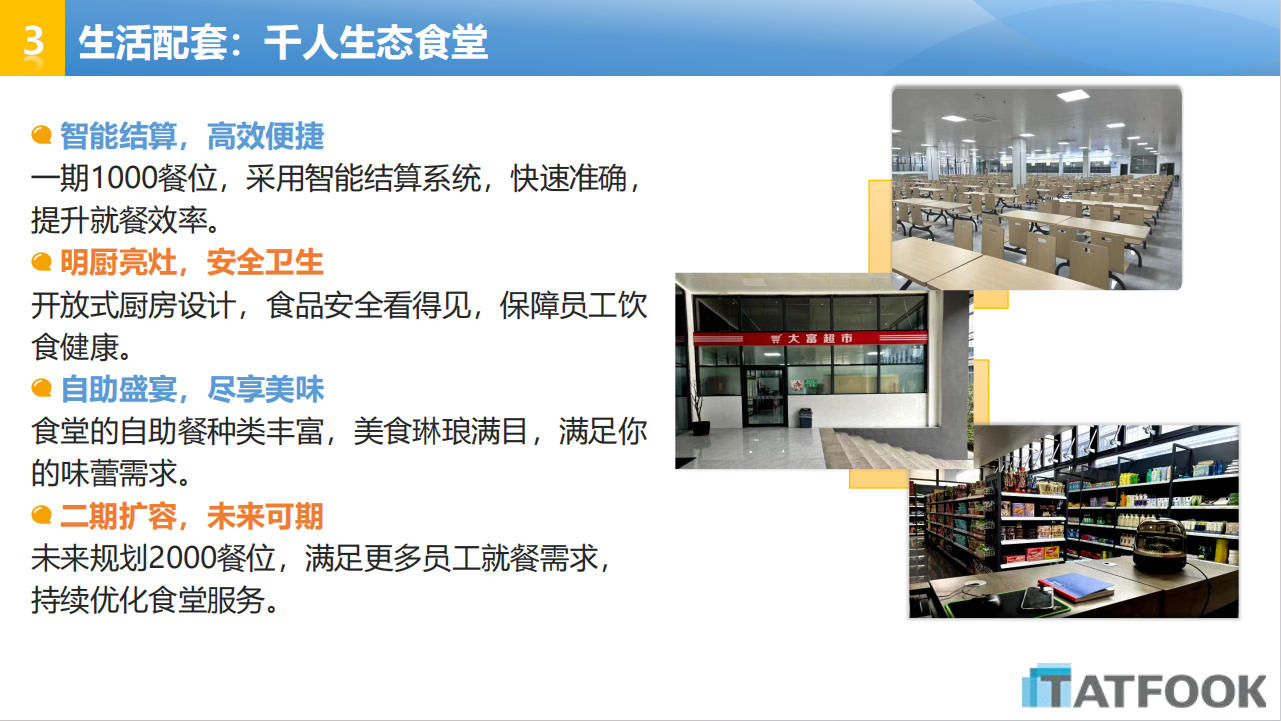 3 生活配套：千人生态食堂

智能结算，高效便捷
一期1000餐位，采用智能结算系统，快速准确，提升就餐效率。

明厨亮灶，安全卫生
开放式厨房设计，食品安全看得见，保障员工饮食健康。

自助盛宴，尽享美味
食堂的自助餐种类丰富，美食琳琅满目，满足你的味蕾需求。

二期扩容，未来可期
未来规划2000餐位，满足更多员工就餐需求，持续优化食堂服务。

大富超市

TATFOOK